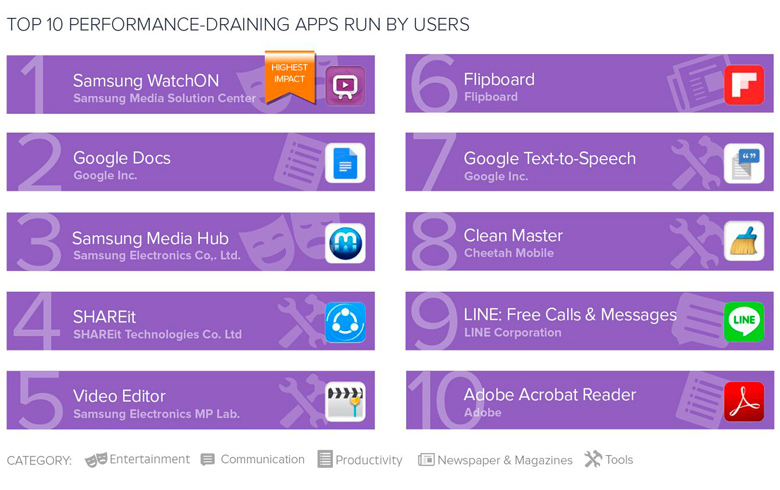 TOP 10 PERFORMANCE-DRAINING APPS RUN BY USERS

1 Samsung WatchON
Samsung Media Solution Center
HIGHEST IMPACT

2 Google Docs
Google Inc.

3 Samsung Media Hub
Samsung Electronics Co,. Ltd.

4 SHAREit
SHAREit Technologies Co. Ltd

5 Video Editor
Samsung Electronics MP Lab.

6 Flipboard
Flipboard

7 Google Text-to-Speech
Google Inc.

8 Clean Master
Cheetah Mobile

9 LINE: Free Calls & Messages
LINE Corporation
LINE

10 Adobe Acrobat Reader
Adobe

CATEGORY: Entertainment Communication Productivity Newspaper & Magazines Tools